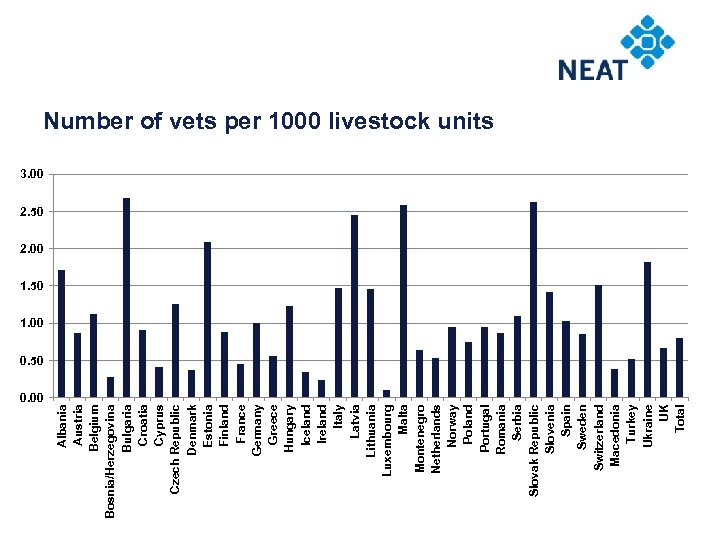 NEAT

Number of vets per 1000 livestock units

3.00
2.50
2.00
1.50
1.00
0.50
0.00

Albania
Austria
Belgium
Bosnia/Herzegovina
Bulgaria
Croatia
Cyprus
Czech Republic
Denmark
Estonia
Finland
France
Germany
Greece
Hungary
Iceland
Ireland
Italy
Latvia
Lithuania
Luxembourg
Malta
Montenegro
Netherlands
Norway
Poland
Portugal
Romania
Serbia
Slovak Republic
Slovenia
Spain
Sweden
Switzerland
Macedonia
Turkey
Ukraine
UK
Total